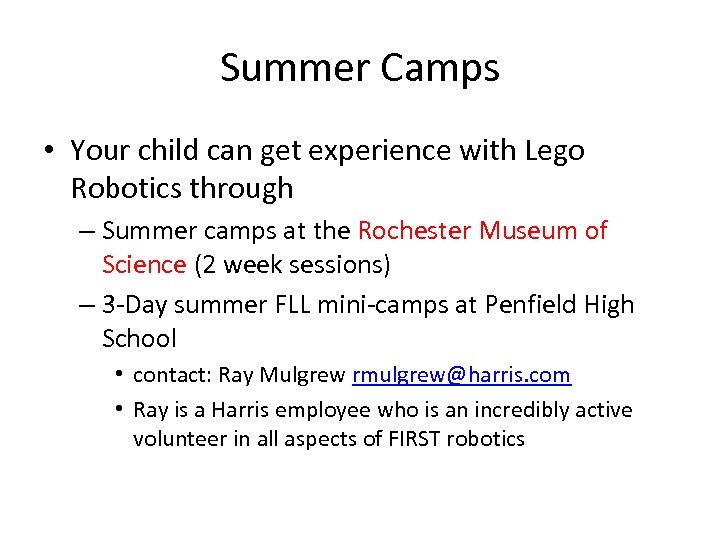 Summer Camps

• Your child can get experience with Lego Robotics through

– Summer camps at the Rochester Museum of Science (2 week sessions)

– 3-Day summer FLL mini-camps at Penfield High School

• contact: Ray Mulgrew rmulgrew@harris.com

• Ray is a Harris employee who is an incredibly active volunteer in all aspects of FIRST robotics